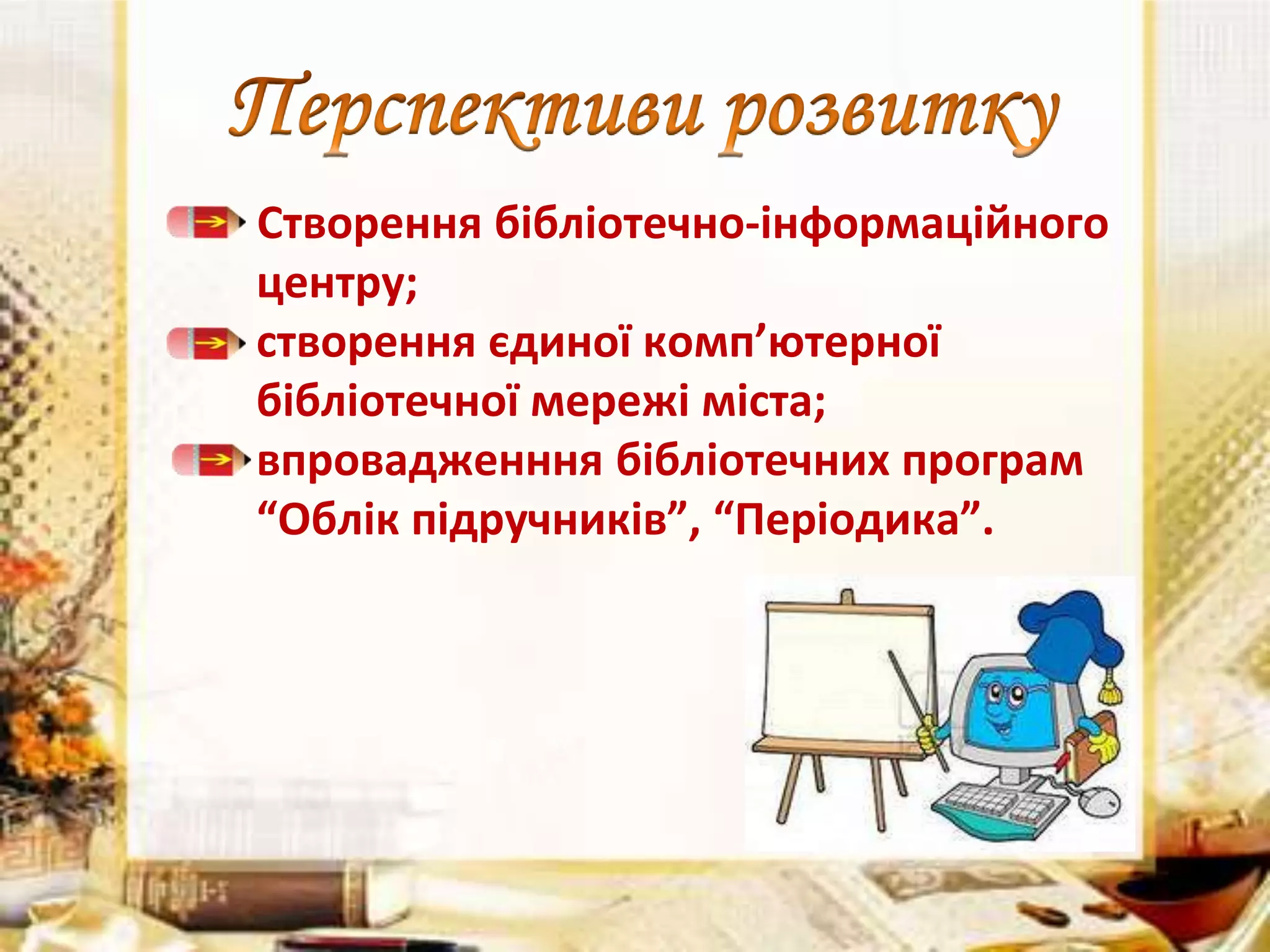 Перспективи розвитку

Створення бібліотечно-інформаційного центру;

створення єдиної комп’ютерної бібліотечної мережі міста;

впровадженння бібліотечних програм “Облік підручників”, “Періодика”.